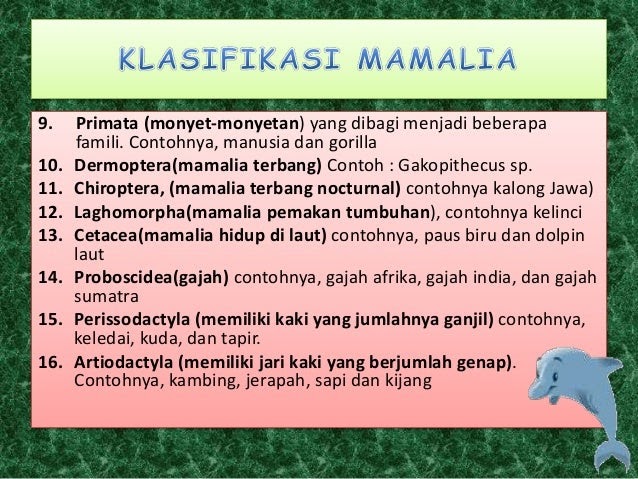 KLASIFIKASI MAMALIA

9. Primata (monyet-monyetan) yang dibagi menjadi beberapa famili. Contohnya, manusia dan gorilla
10. Dermoptera(mamalia terbang) Contoh : Gakopithecus sp.
11. Chiroptera, (mamalia terbang nocturnal) contohnya kalong Jawa)
12. Laghomorpha(mamalia pemakan tumbuhan), contohnya kelinci
13. Cetacea(mamalia hidup di laut) contohnya, paus biru dan dolpin laut
14. Proboscidea(gajah) contohnya, gajah afrika, gajah india, dan gajah sumatra
15. Perissodactyla (memiliki kaki yang jumlahnya ganjil) contohnya, keledai, kuda, dan tapir.
16. Artiodactyla (memiliki jari kaki yang berjumlah genap). Contohnya, kambing, jerapah, sapi dan kijang